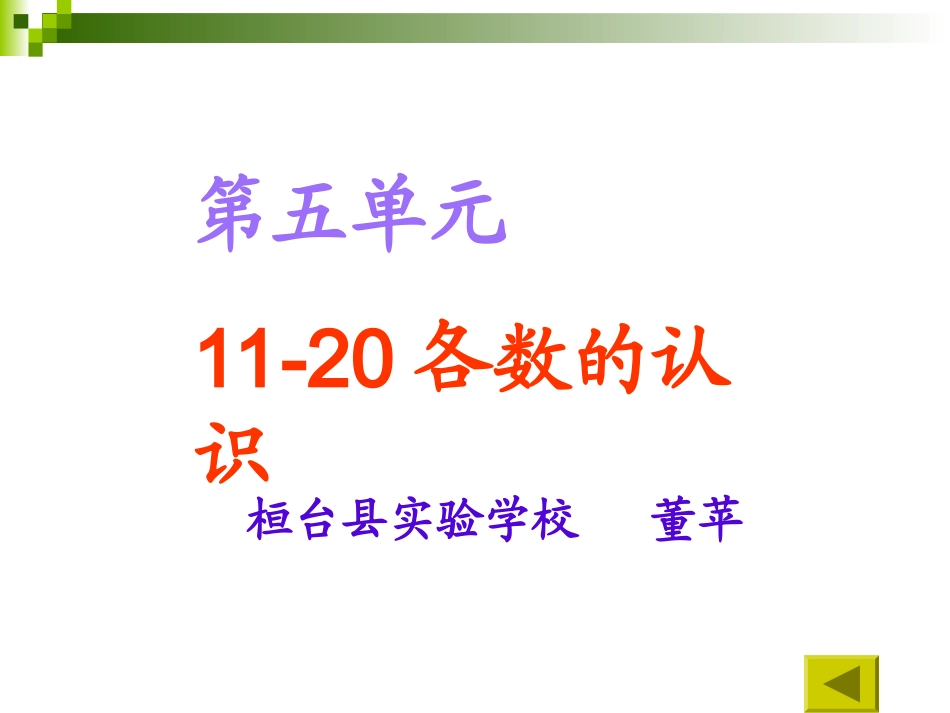 第五单元

11-20 各数的认识

桓台县实验学校　董苹